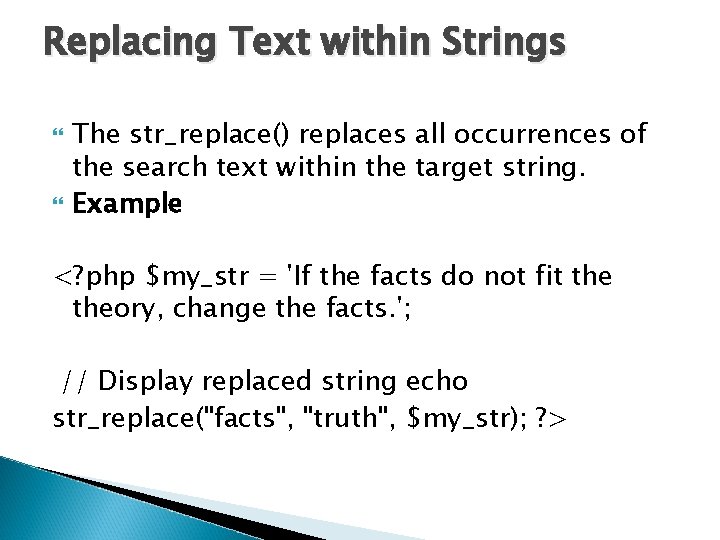 Replacing Text within Strings

The str_replace() replaces all occurrences of the search text within the target string.

Example

<?php $my_str = 'If the facts do not fit the theory, change the facts.';

// Display replaced string echo str_replace("facts", "truth", $my_str); ?>